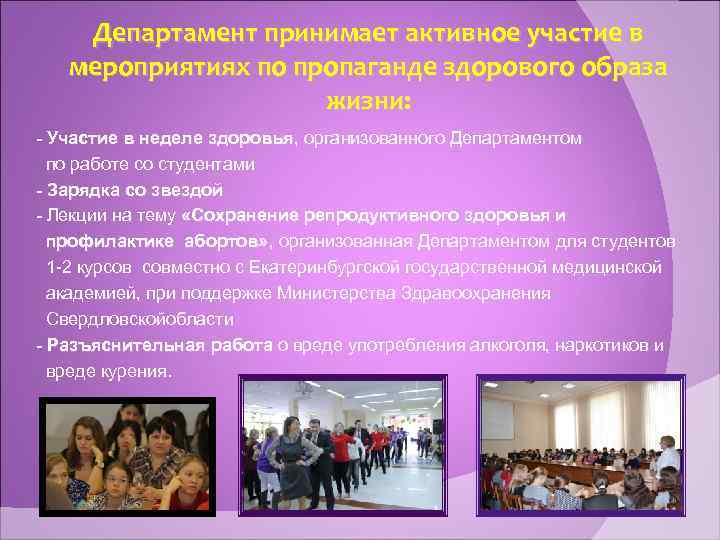 Департамент принимает активное участие в мероприятиях по пропаганде здорового образа жизни:

- Участие в неделе здоровья, организованного Департаментом по работе со студентами
- Зарядка со звездой
- Лекции на тему «Сохранение репродуктивного здоровья и профилактике абортов», организованная Департаментом для студентов 1-2 курсов совместно с Екатеринбургской государственной медицинской академией, при поддержке Министерства Здравоохранения Свердловскойобласти
- Разъяснительная работа о вреде употребления алкоголя, наркотиков и вреде курения.